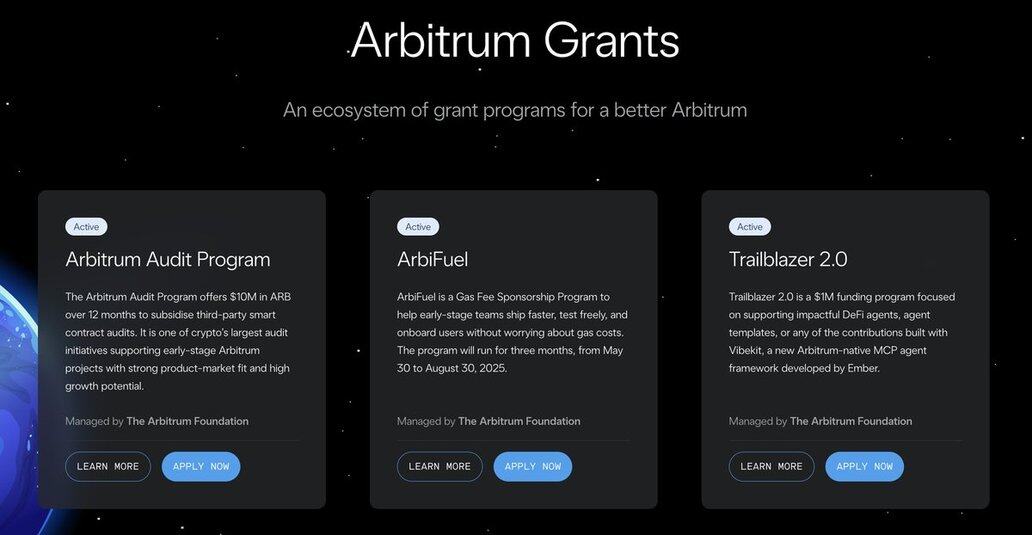 Arbitrum Grants

An ecosystem of grant programs for a better Arbitrum

Active

Arbitrum Audit Program

The Arbitrum Audit Program offers $10M in ARB over 12 months to subsidise third-party smart contract audits. It is one of crypto's largest audit initiatives supporting early-stage Arbitrum projects with strong product-market fit and high growth potential.

Managed by The Arbitrum Foundation

LEARN MORE

APPLY NOW

Active

ArbiFuel

ArbiFuel is a Gas Fee Sponsorship Program to help early-stage teams ship faster, test freely, and onboard users without worrying about gas costs. The program will run for three months, from May 30 to August 30, 2025.

Managed by The Arbitrum Foundation

LEARN MORE

APPLY NOW

Active

Trailblazer 2.0

Trailblazer 2.0 is a $1M funding program focused on supporting impactful DeFi agents, agent templates, or any of the contributions built with Vibekit, a new Arbitrum-native MCP agent framework developed by Ember.

Managed by The Arbitrum Foundation

LEARN MORE

APPLY NOW